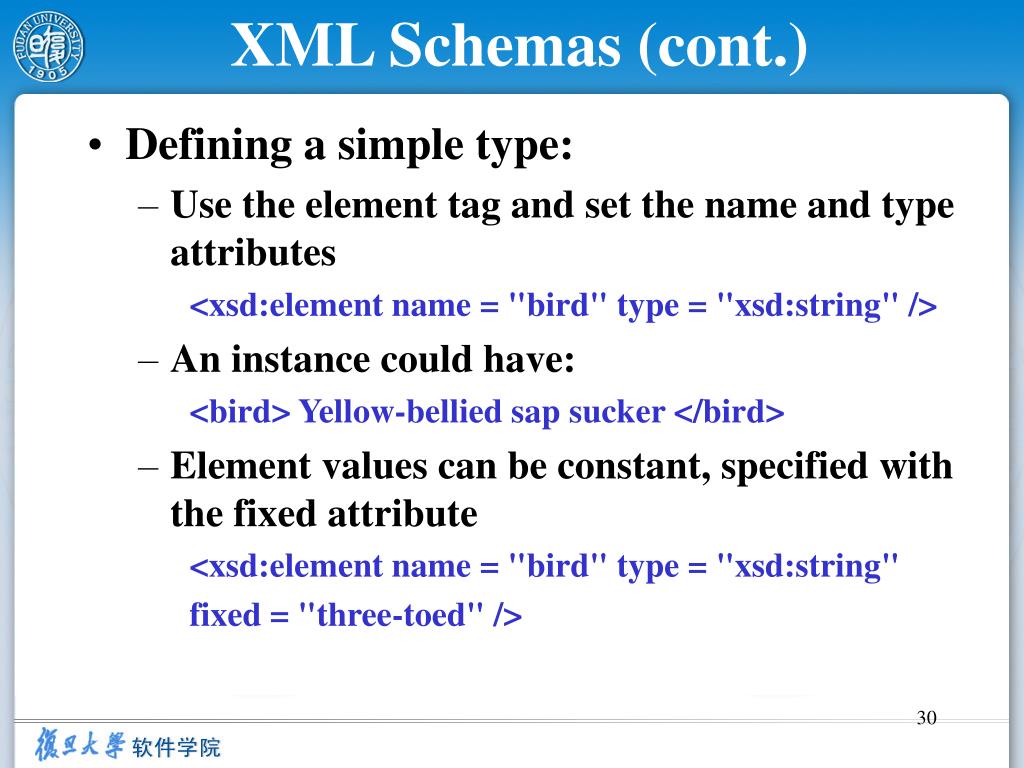 FUDAN UNIVERSITY 1905

XML Schemas (cont.)

• Defining a simple type:
– Use the element tag and set the name and type attributes
<xsd:element name = "bird" type = "xsd:string" />
– An instance could have:
<bird> Yellow-bellied sap sucker </bird>
– Element values can be constant, specified with the fixed attribute
<xsd:element name = "bird" type = "xsd:string"
fixed = "three-toed" />

30

復旦大學 软件学院